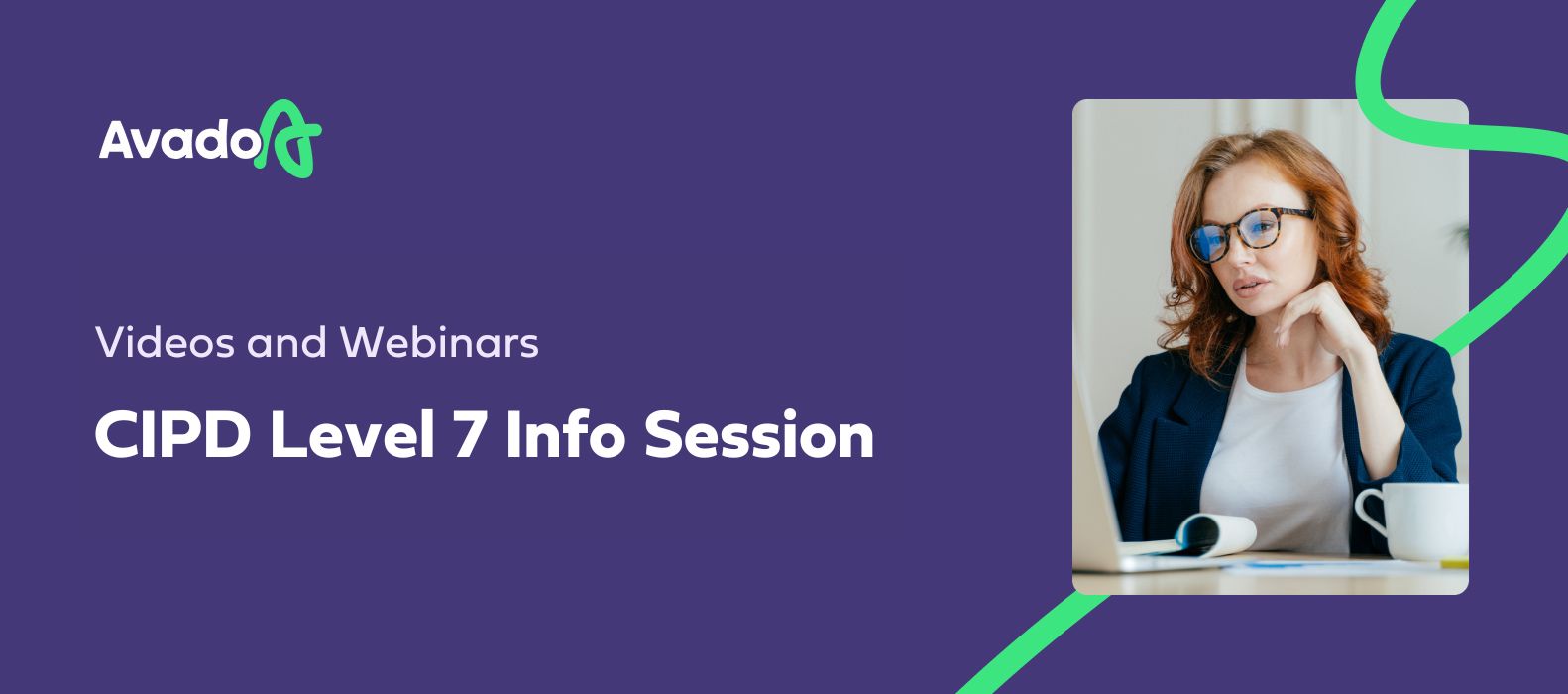 Avado

Videos and Webinars

CIPD Level 7 Info Session